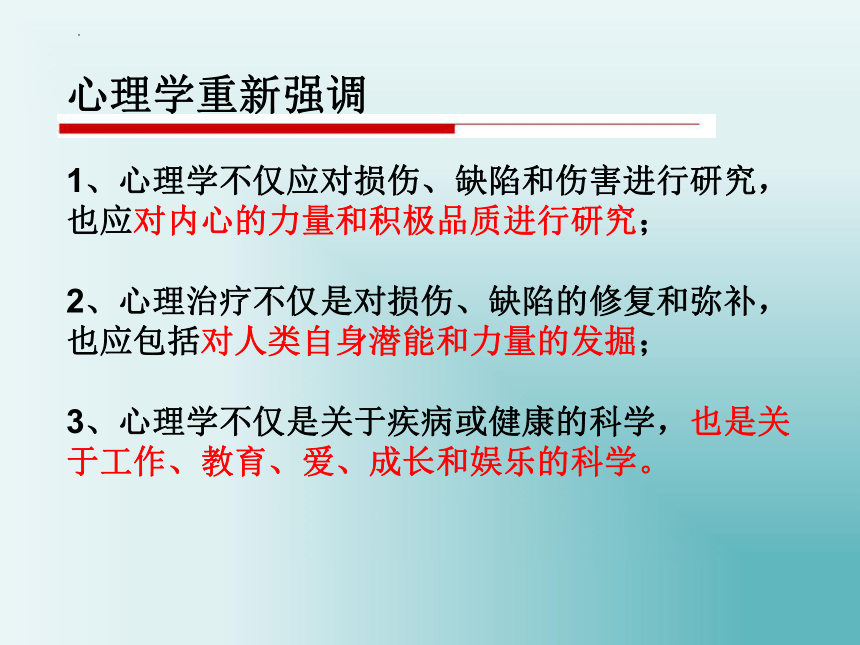 心理学重新强调

1、心理学不仅应对损伤、缺陷和伤害进行研究，也应对内心的力量和积极品质进行研究；

2、心理治疗不仅是对损伤、缺陷的修复和弥补，也应包括对人类自身潜能和力量的发掘；

3、心理学不仅是关于疾病或健康的科学，也是关于工作、教育、爱、成长和娱乐的科学。